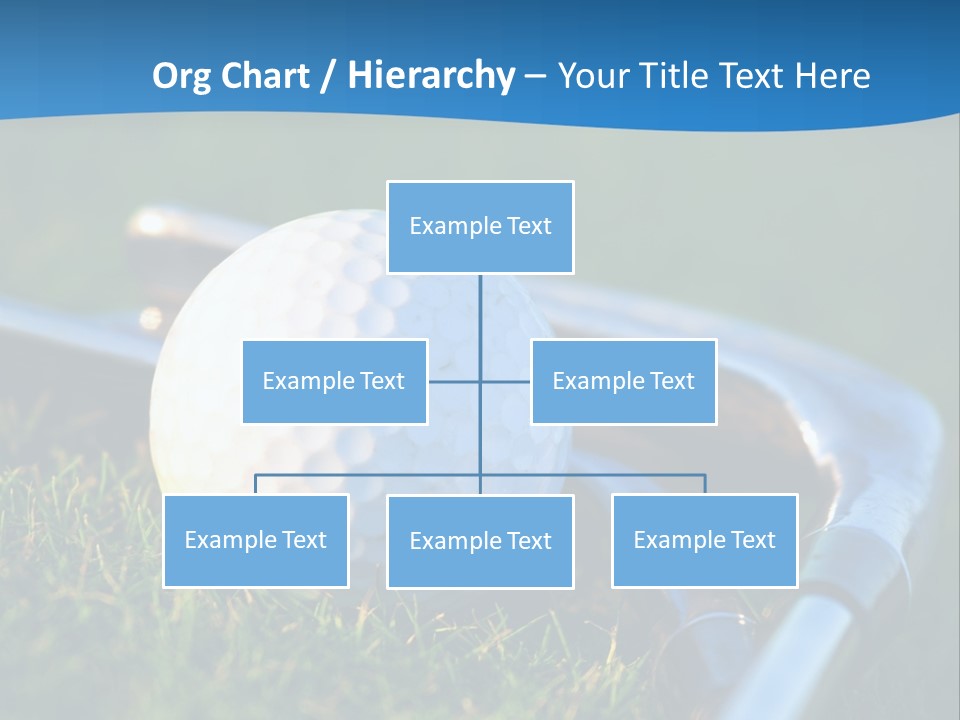 Org Chart / Hierarchy – Your Title Text Here

Example Text

Example Text

Example Text

Example Text

Example Text

Example Text